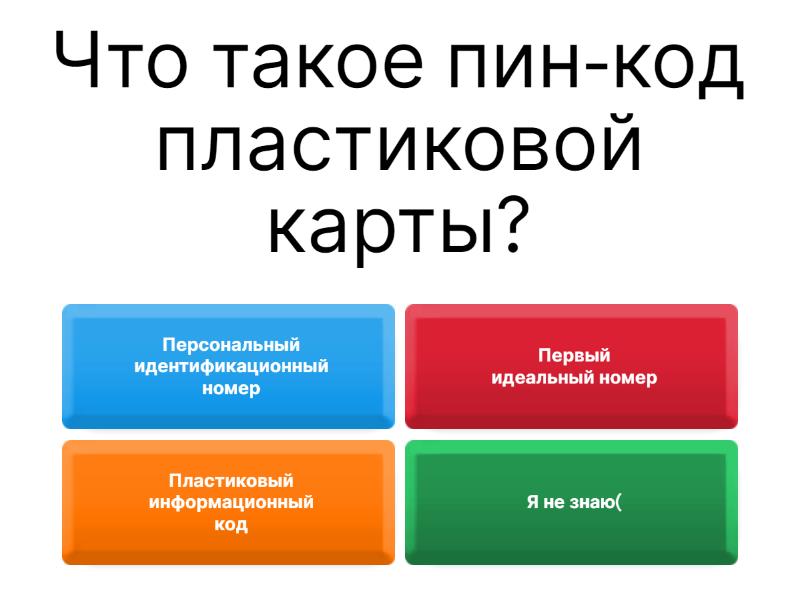 Что такое пин-код пластиковой карты?

Персональный идентификационный номер

Первый идеальный номер

Пластиковый информационный код

Я не знаю(